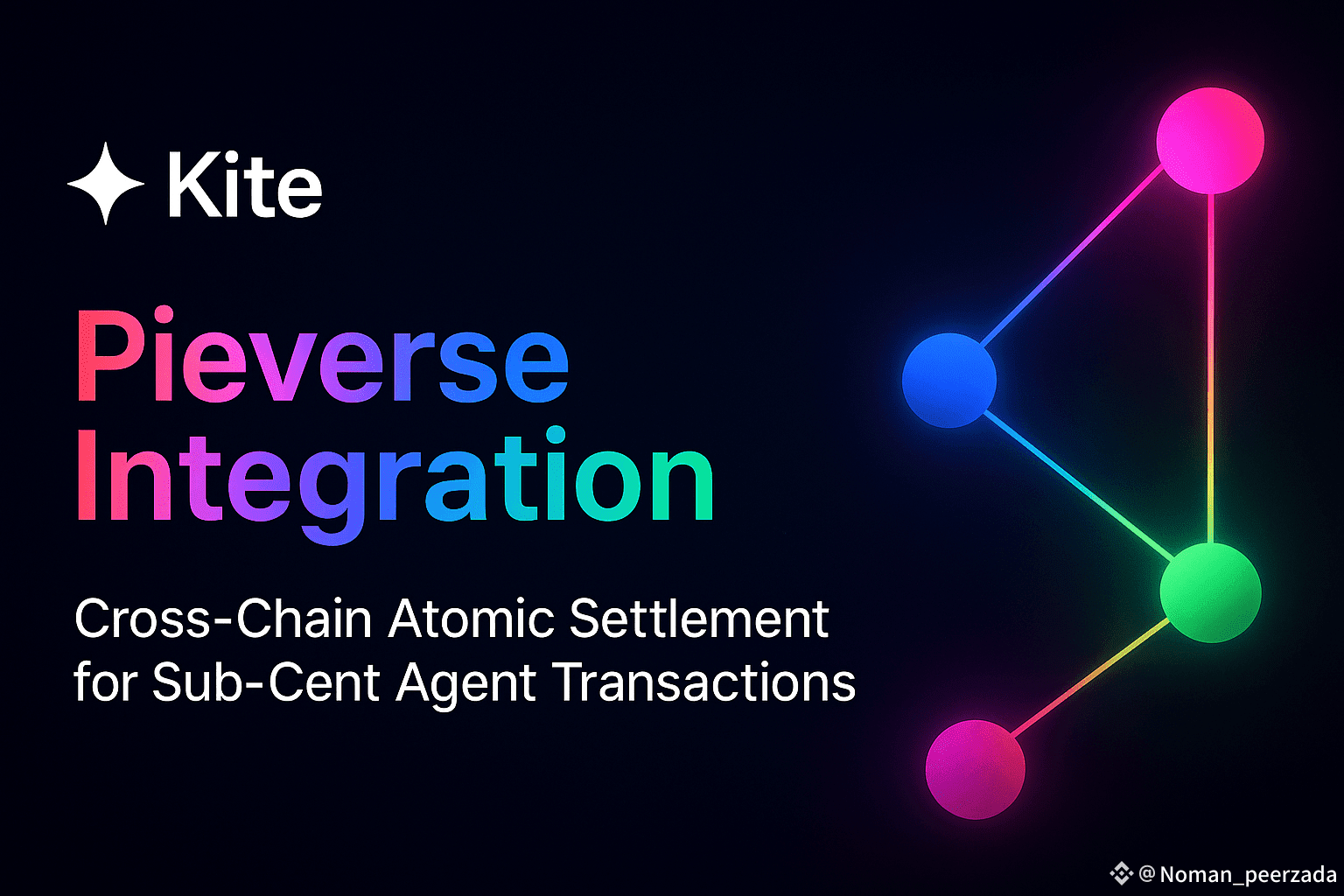 Kite

Pieverse Integration

Cross-Chain Atomic Settlement for Sub-Cent Agent Transactions

@Noman_peerzada